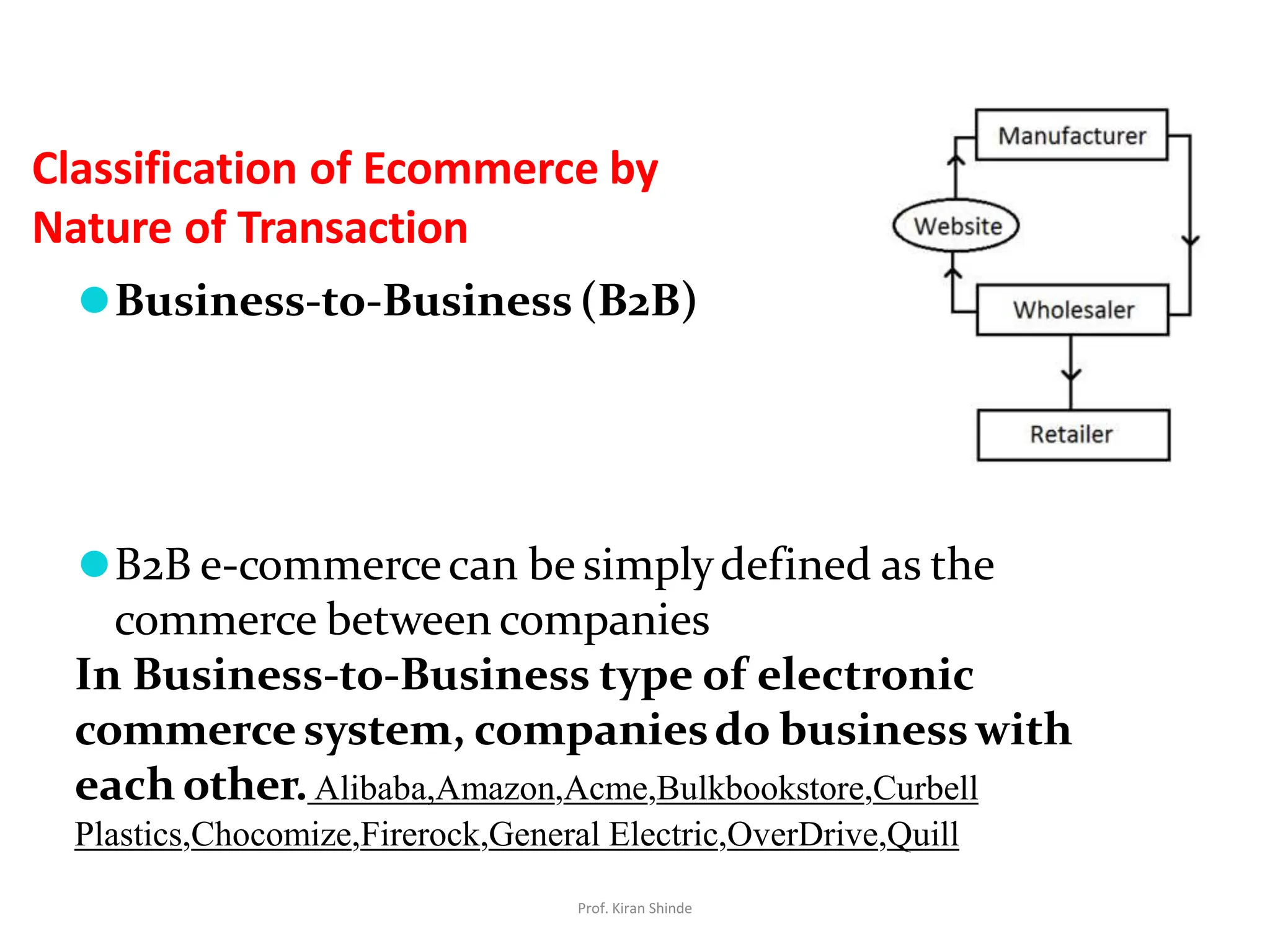 Classification of Ecommerce by Nature of Transaction

Business-to-Business (B2B)

Manufacturer

Website

Wholesaler

Retailer

B2B e-commerce can be simply defined as the commerce between companies

In Business-to-Business type of electronic commerce system, companies do business with each other. Alibaba,Amazon,Acme,Bulkbookstore,Curbell Plastics,Chocomize,Firerock,General Electric,OverDrive,Quill

Prof. Kiran Shinde